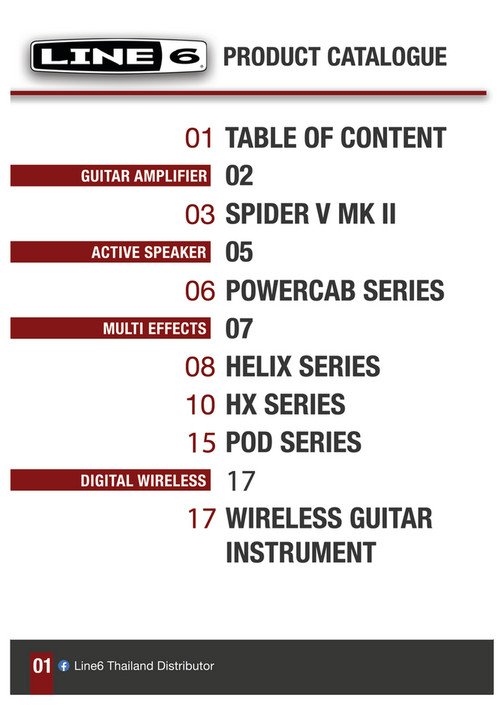 LINE 6 PRODUCT CATALOGUE

01 TABLE OF CONTENT

GUITAR AMPLIFIER 02

03 SPIDER V MK II

ACTIVE SPEAKER 05

06 POWERCAB SERIES

MULTI EFFECTS 07

08 HELIX SERIES

10 HX SERIES

15 POD SERIES

DIGITAL WIRELESS 17

17 WIRELESS GUITAR INSTRUMENT

01 Line6 Thailand Distributor